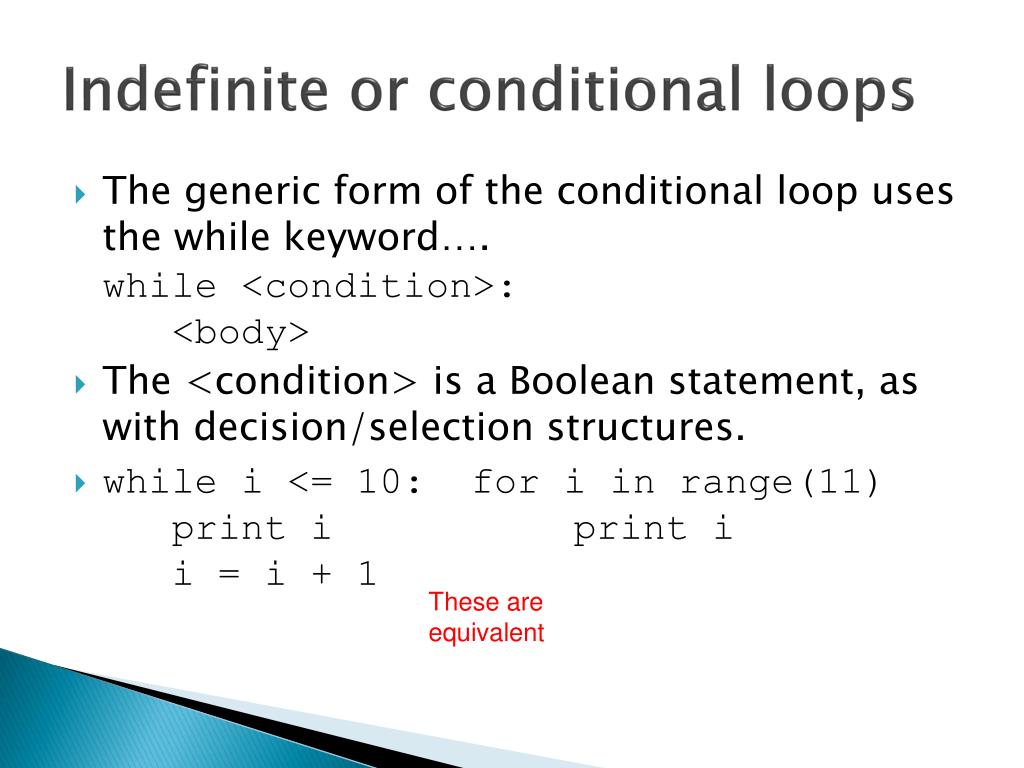 Indefinite or conditional loops

The generic form of the conditional loop uses the while keyword….

while <condition>:
   <body>

The <condition> is a Boolean statement, as with decision/selection structures.

while i <= 10:   for i in range(11)
   print i            print i
   i = i + 1

These are equivalent